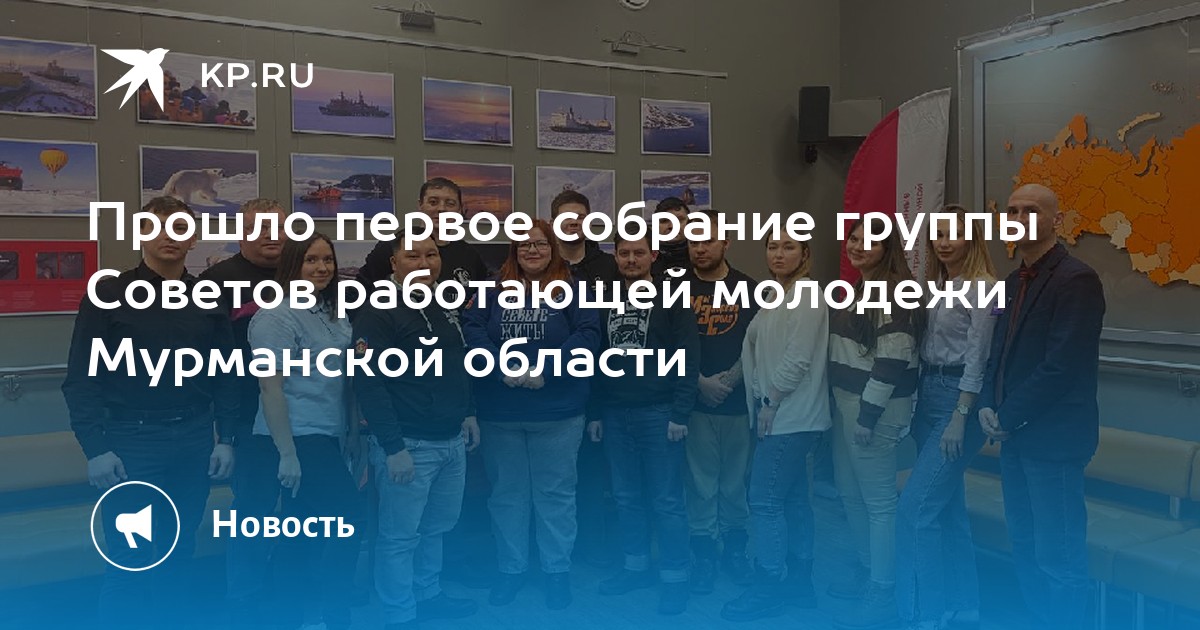 KP.RU

Прошло первое собрание группы Советов работающей молодежи Мурманской области

Новость